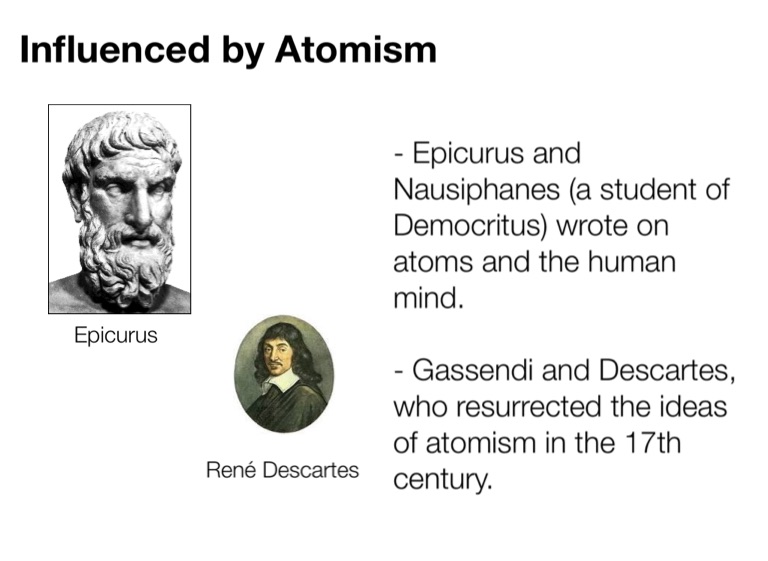 Influenced by Atomism

Epicurus

René Descartes

- Epicurus and Nausiphanes (a student of Democritus) wrote on atoms and the human mind.

- Gassendi and Descartes, who resurrected the ideas of atomism in the 17th century.